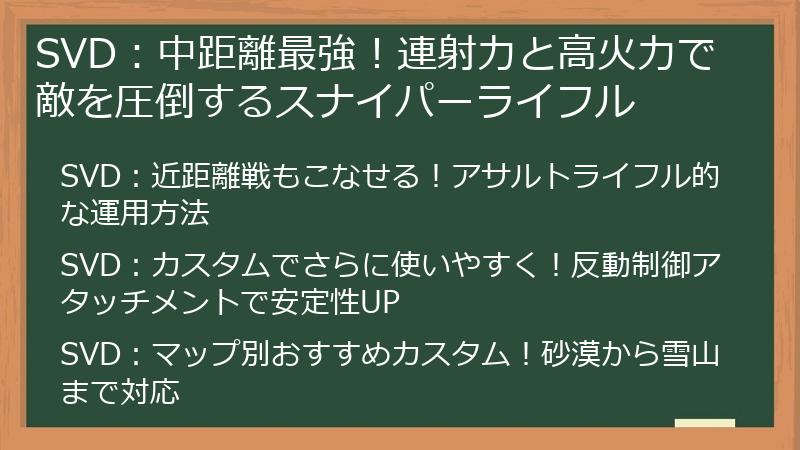 SVD：中距離最強！連射力と高火力で敵を圧倒するスナイパーライフル

SVD：近距離戦もこなせる！アサルトライフル的な運用方法

SVD：カスタムでさらに使いやすく！反動制御アタッチメントで安定性UP

SVD：マップ別おすすめカスタム！砂漠から雪山まで対応